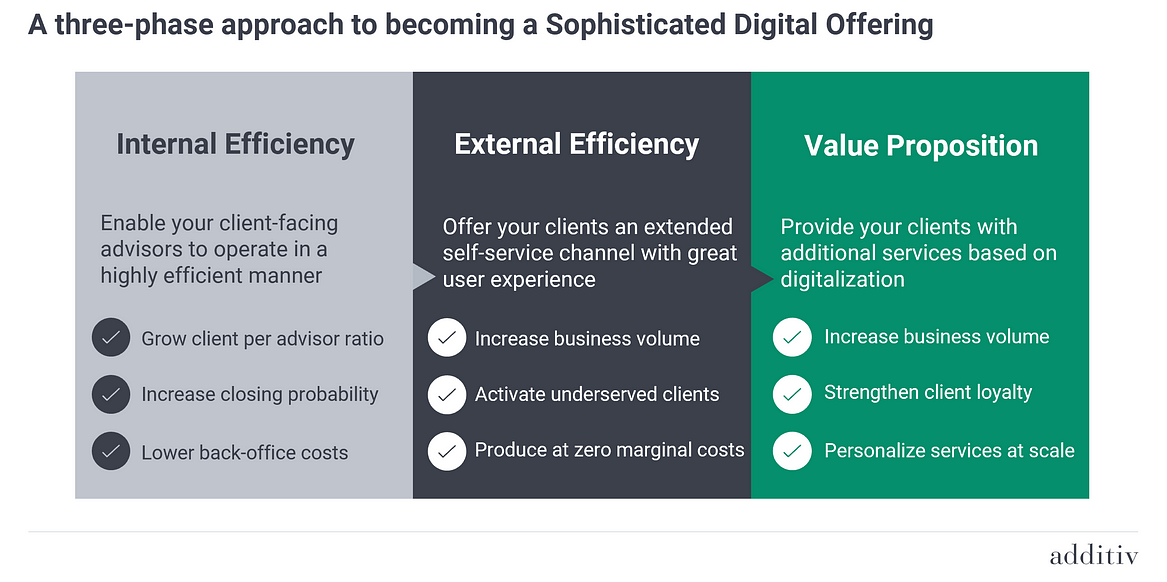 A three-phase approach to becoming a Sophisticated Digital Offering

Internal Efficiency

Enable your client-facing advisors to operate in a highly efficient manner

Grow client per advisor ratio

Increase closing probability

Lower back-office costs

External Efficiency

Offer your clients an extended self-service channel with great user experience

Increase business volume

Activate underserved clients

Produce at zero marginal costs

Value Proposition

Provide your clients with additional services based on digitalization

Increase business volume

Strengthen client loyalty

Personalize services at scale

additiv